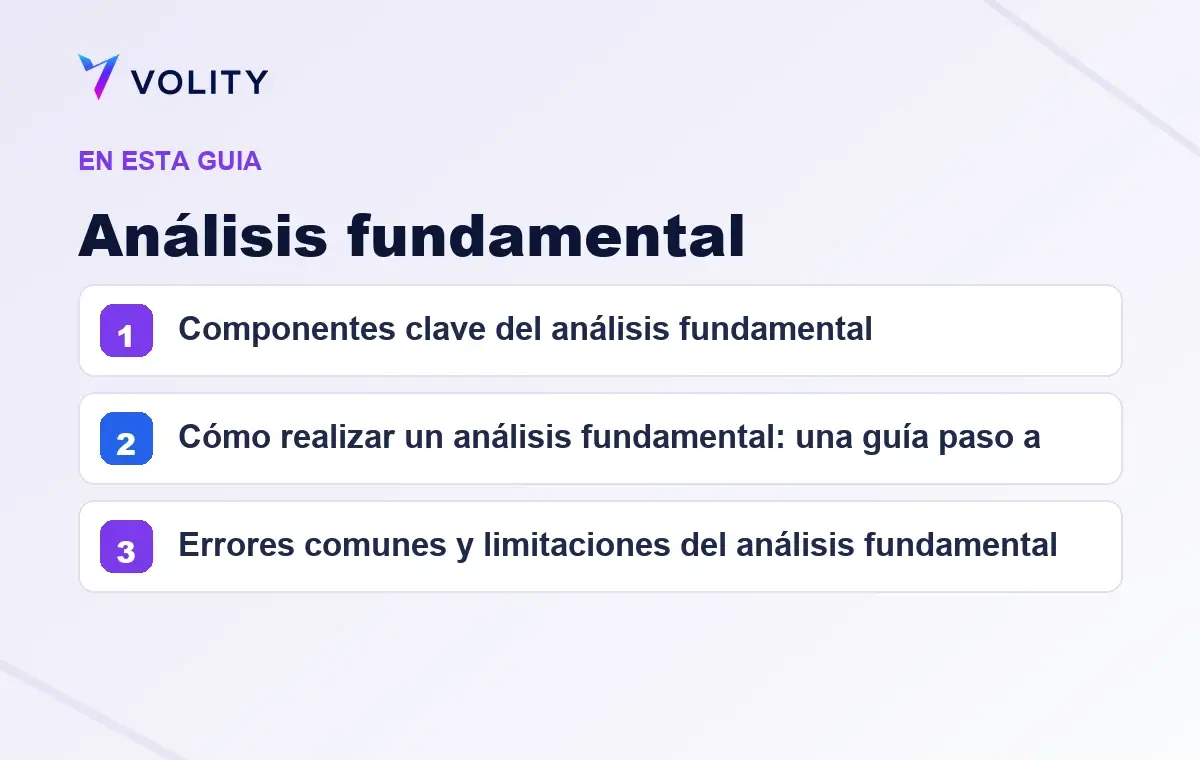 VOLITY

EN ESTA GUIA

Análisis fundamental

1 Componentes clave del análisis fundamental

2 Cómo realizar un análisis fundamental: una guía paso a

3 Errores comunes y limitaciones del análisis fundamental